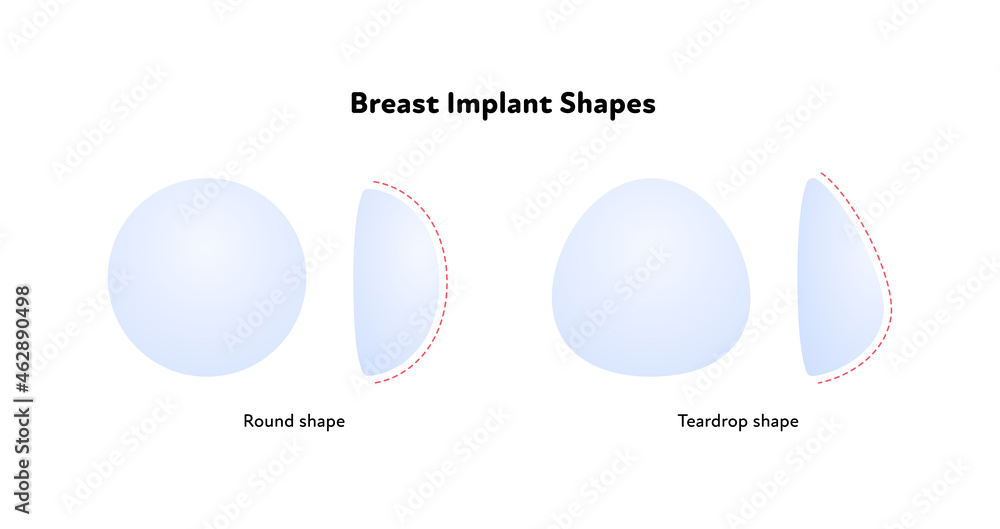 Breast Implant Shapes

Round shape

Teardrop shape

Adobe Stock | #462890498